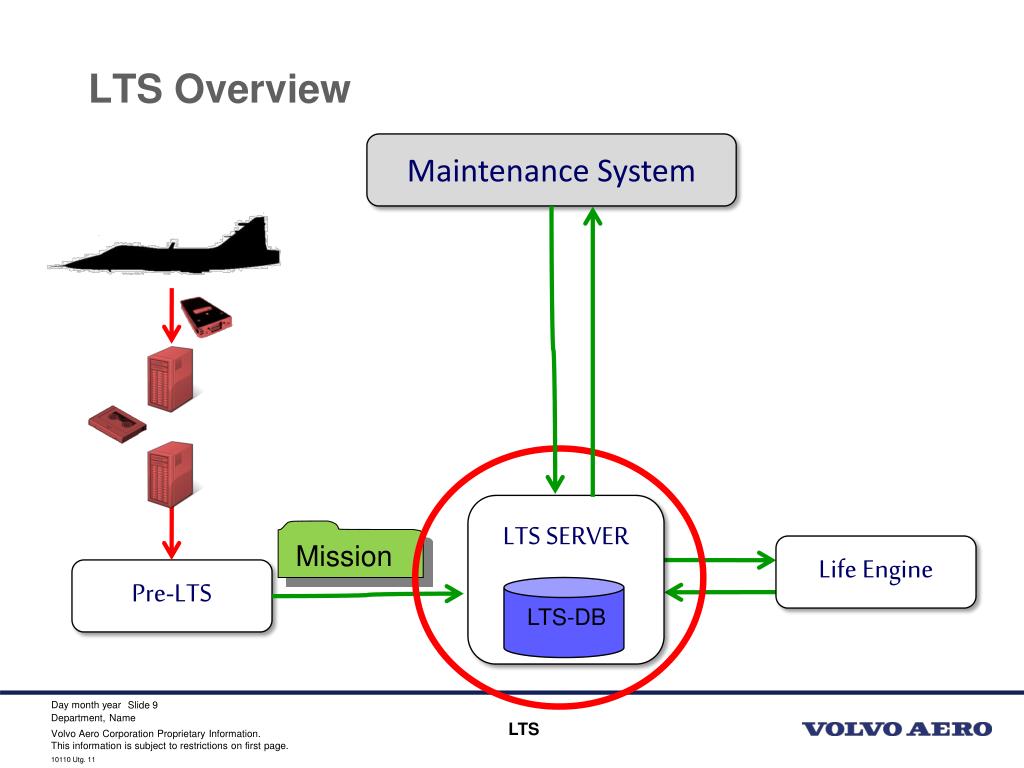 LTS Overview

Maintenance System

Mission

Pre-LTS

LTS SERVER

LTS-DB

Life Engine

Day month year Slide 9
Department, Name
Volvo Aero Corporation Proprietary Information.
This information is subject to restrictions on first page.
10110 Utg. 11

LTS

VOLVO AERO